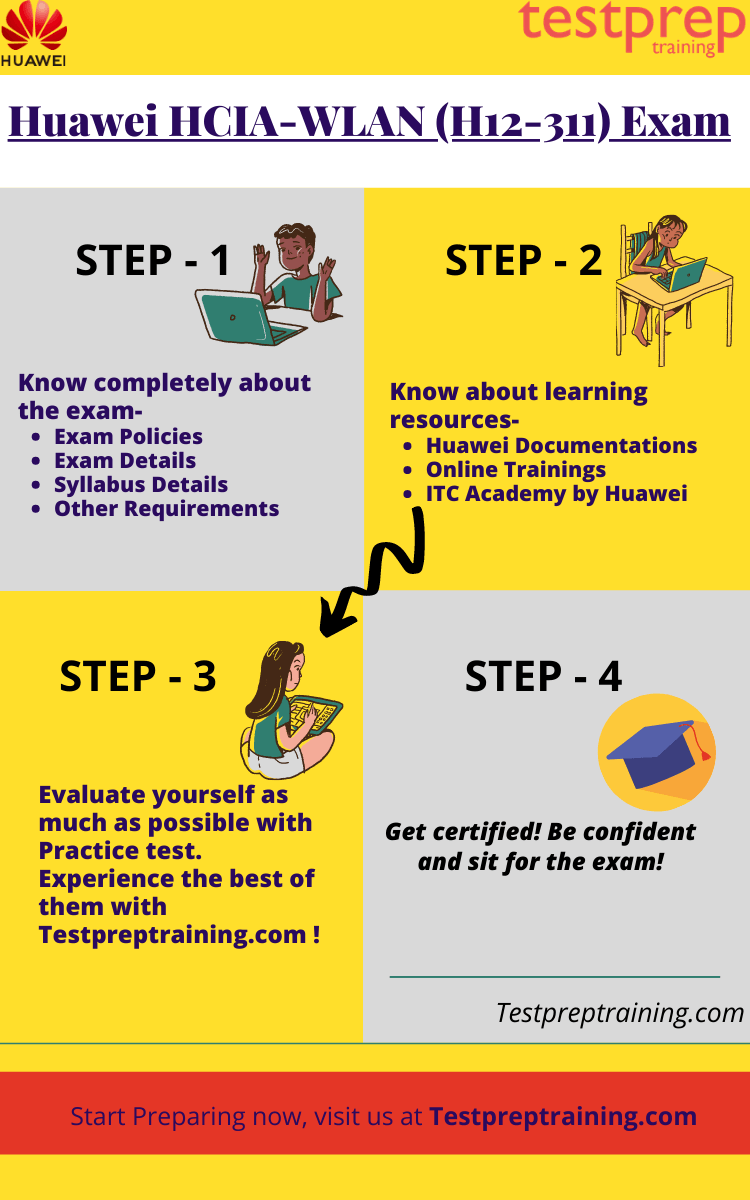 HUAWEI

testprep training

Huawei HCIA-WLAN (H12-311) Exam

STEP - 1

Know completely about the exam-
- Exam Policies
- Exam Details
- Syllabus Details
- Other Requirements

STEP - 2

Know about learning resources-
- Huawei Documentations
- Online Trainings
- ITC Academy by Huawei

STEP - 3

Evaluate yourself as much as possible with Practice test. Experience the best of them with Testpreptraining.com !

STEP - 4

Get certified! Be confident and sit for the exam!

Testpreptraining.com

Start Preparing now, visit us at Testpreptraining.com